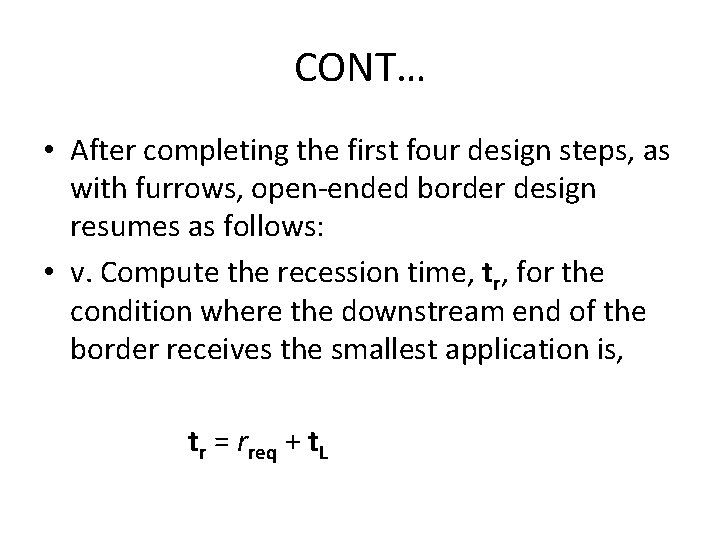 CONT…

• After completing the first four design steps, as with furrows, open-ended border design resumes as follows:

• v. Compute the recession time, $t_r$, for the condition where the downstream end of the border receives the smallest application is,

$t_r = r_{req} + t_L$